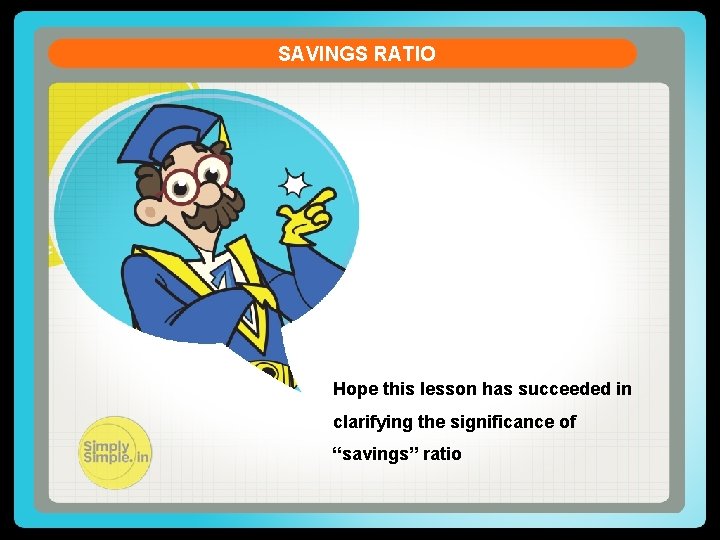 SAVINGS RATIO

Hope this lesson has succeeded in clarifying the significance of “savings” ratio

Simply Simple.in